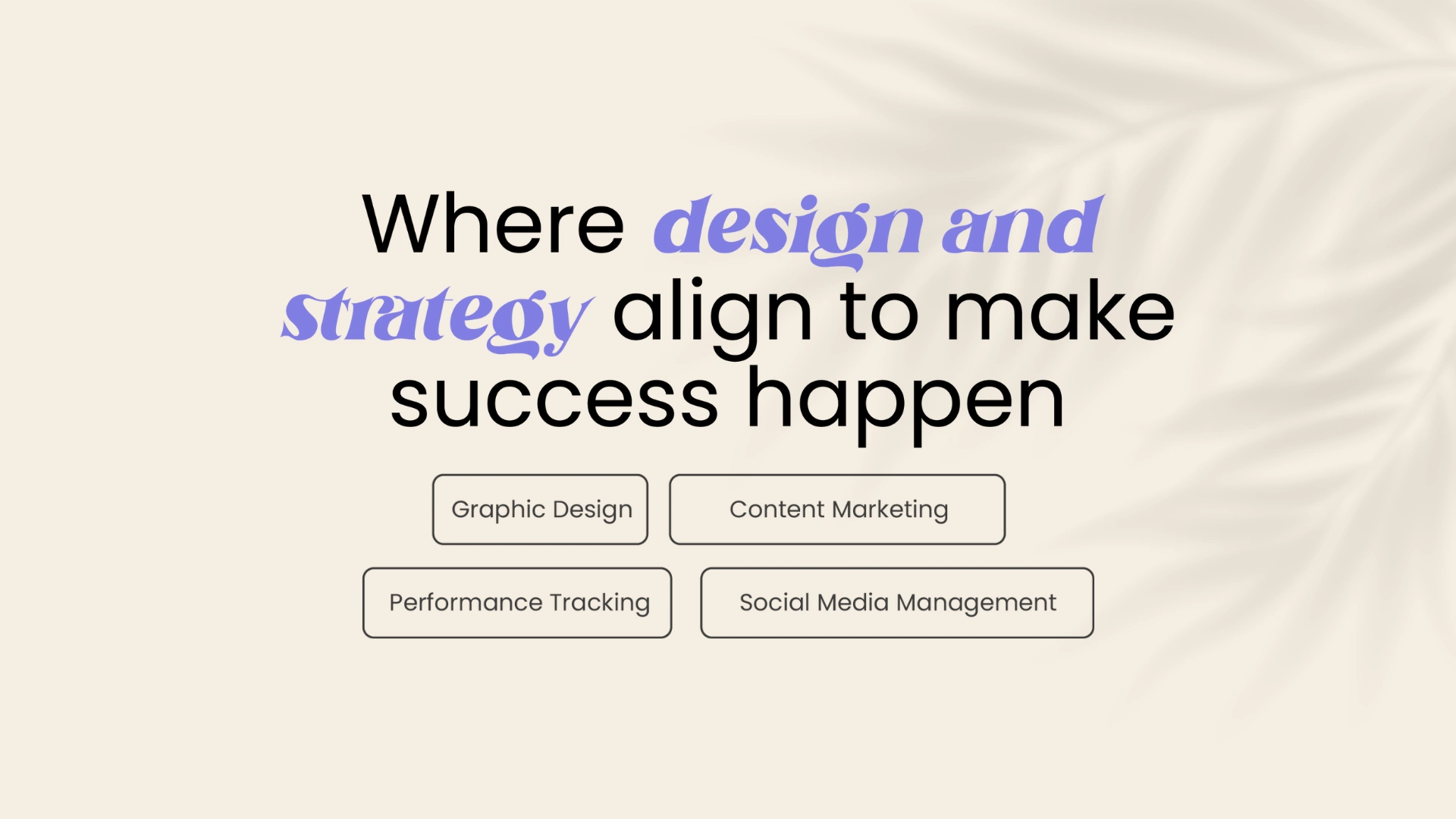 Where design and strategy align to make success happen

Graphic Design

Content Marketing

Performance Tracking

Social Media Management